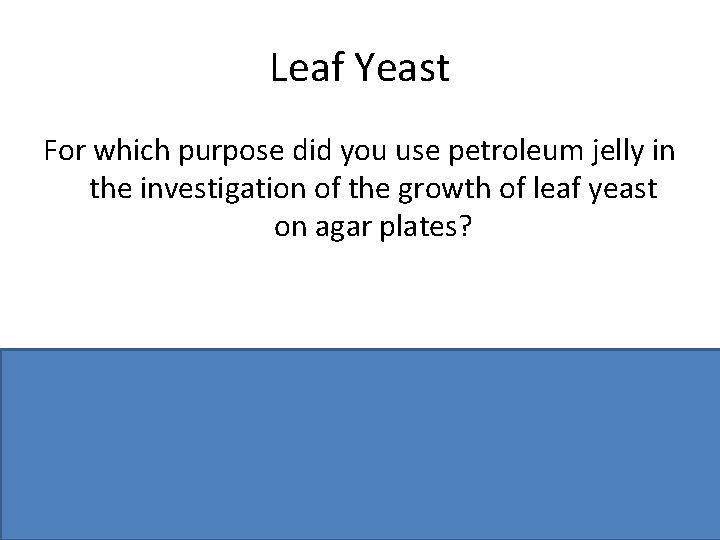 Leaf Yeast

For which purpose did you use petroleum jelly in the investigation of the growth of leaf yeast on agar plates?